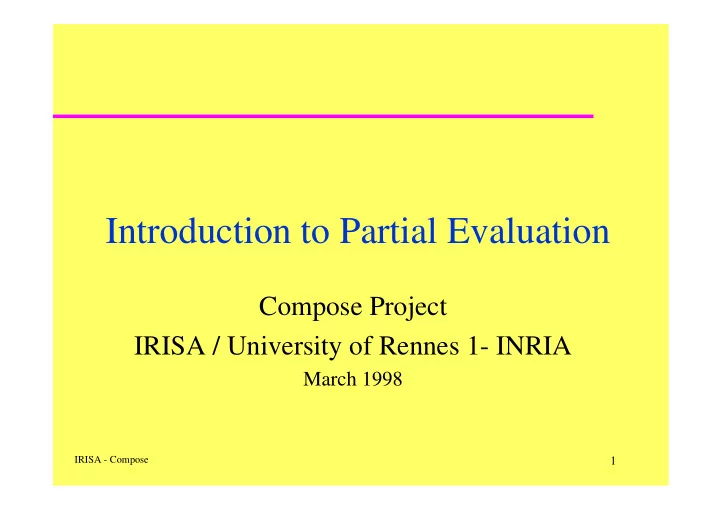 Introduction to Partial Evaluation

Compose Project
IRISA / University of Rennes 1- INRIA
March 1998

IRISA - Compose

1